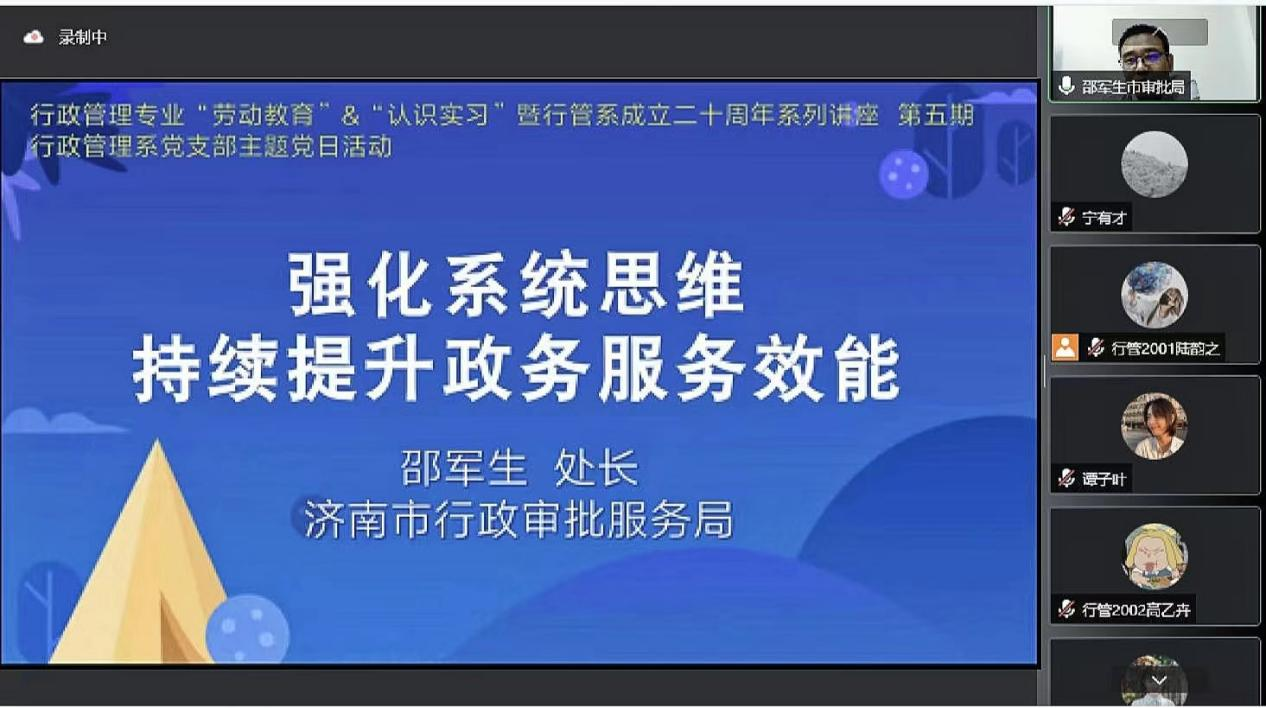 录制中

行政管理专业“劳动教育”&“认识实习”暨行管系成立二十周年系列讲座 第五期
行政管理系党支部主题党日活动

强化系统思维
持续提升政务服务效能

邵军生 处长
济南市行政审批服务局

邵军生市审批局

宁有才

行管2001陆韵之

谭子叶

行管2002高乙卉